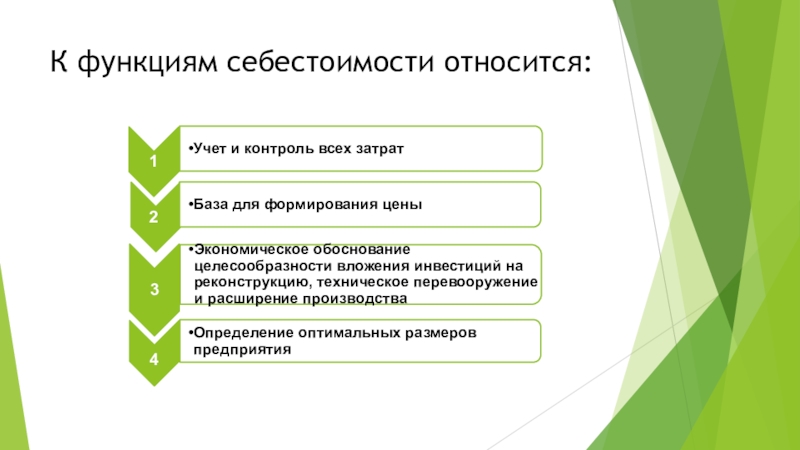 К функциям себестоимости относится:

1

•Учет и контроль всех затрат

2

•База для формирования цены

3

•Экономическое обоснование целесообразности вложения инвестиций на реконструкцию, техническое перевооружение и расширение производства

4

•Определение оптимальных размеров предприятия